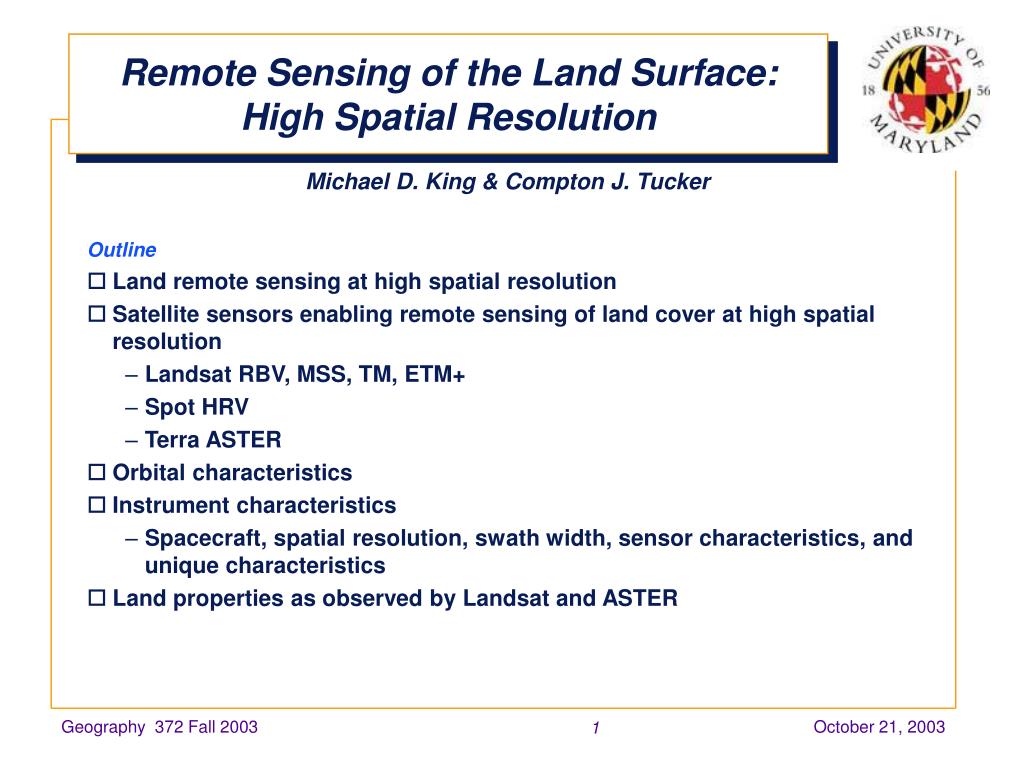 Remote Sensing of the Land Surface: High Spatial Resolution

UNIVERSITY OF MARYLAND 18 56

Michael D. King & Compton J. Tucker

Outline

□ Land remote sensing at high spatial resolution
□ Satellite sensors enabling remote sensing of land cover at high spatial resolution
– Landsat RBV, MSS, TM, ETM+
– Spot HRV
– Terra ASTER
□ Orbital characteristics
□ Instrument characteristics
– Spacecraft, spatial resolution, swath width, sensor characteristics, and unique characteristics
□ Land properties as observed by Landsat and ASTER

Geography 372 Fall 2003
1
October 21, 2003